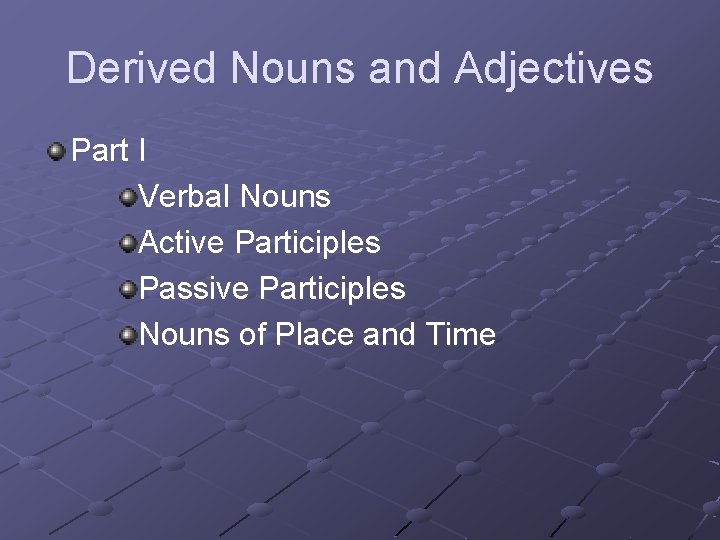 Derived Nouns and Adjectives

Part I

Verbal Nouns

Active Participles

Passive Participles

Nouns of Place and Time